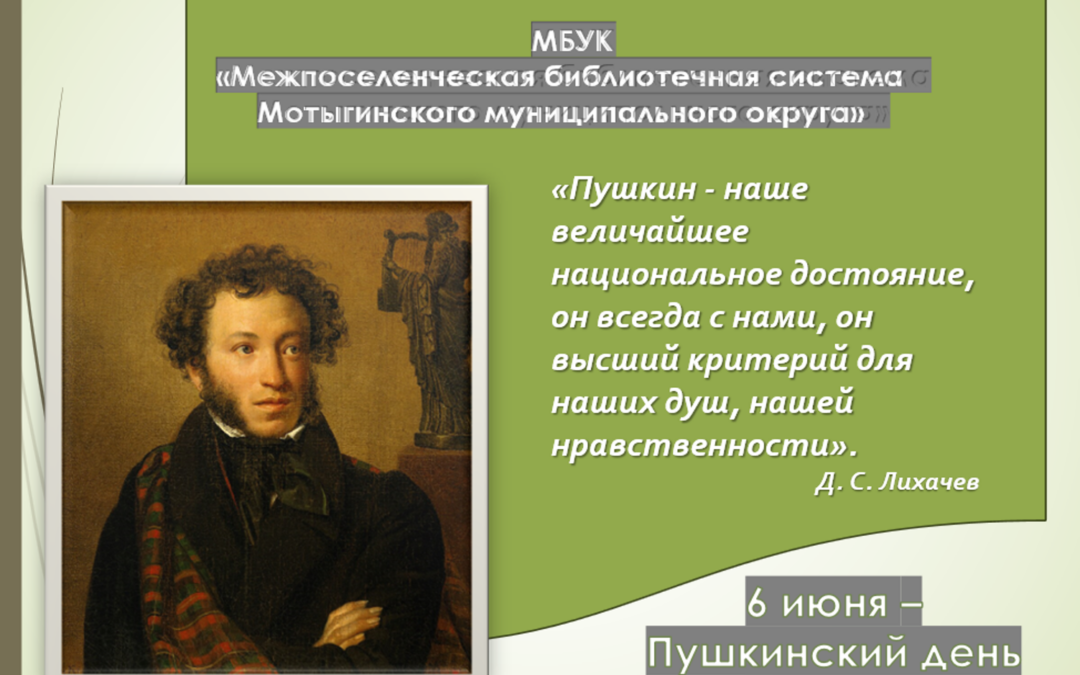 МБУК
«Межпоселенческая библиотечная система Мотыгинского муниципального округа»

«Пушкин - наше величайшее национальное достояние, он всегда с нами, он высший критерий для наших душ, нашей нравственности».
Д. С. Лихачев

6 июня –
Пушкинский день